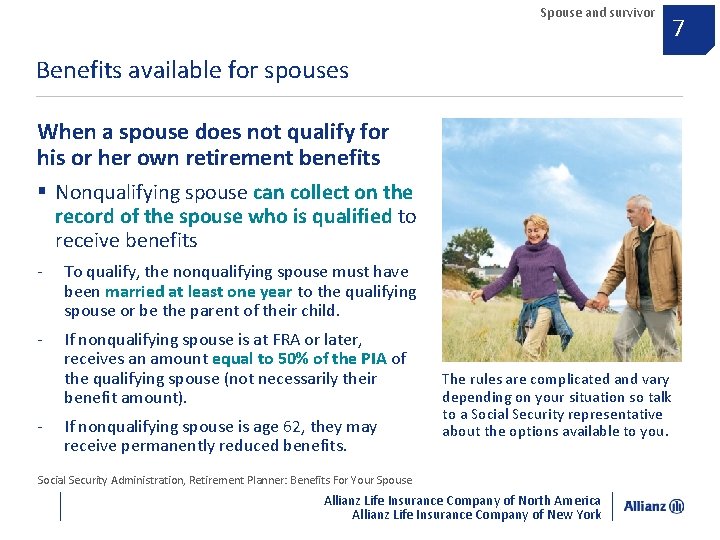 Spouse and survivor

7

Benefits available for spouses

When a spouse does not qualify for his or her own retirement benefits

▪ Nonqualifying spouse can collect on the record of the spouse who is qualified to receive benefits

- To qualify, the nonqualifying spouse must have been married at least one year to the qualifying spouse or be the parent of their child.

- If nonqualifying spouse is at FRA or later, receives an amount equal to 50% of the PIA of the qualifying spouse (not necessarily their benefit amount).

- If nonqualifying spouse is age 62, they may receive permanently reduced benefits.

The rules are complicated and vary depending on your situation so talk to a Social Security representative about the options available to you.

Social Security Administration, Retirement Planner: Benefits For Your Spouse

Allianz Life Insurance Company of North America
Allianz Life Insurance Company of New York

Allianz